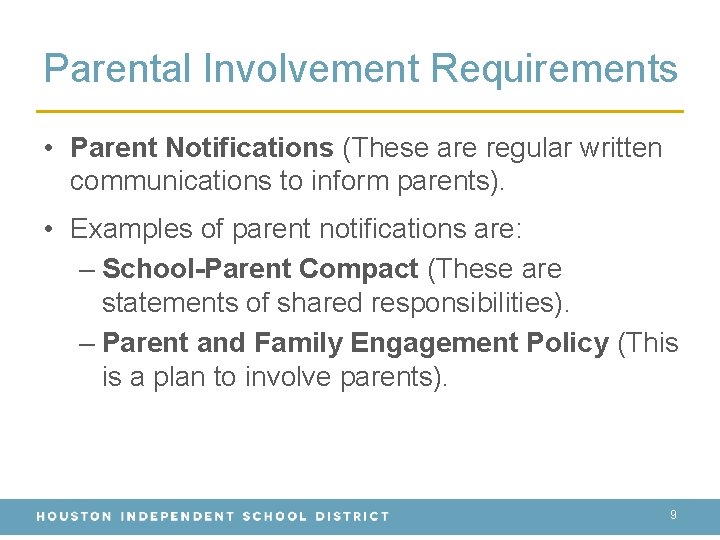 Parental Involvement Requirements

• Parent Notifications (These are regular written communications to inform parents).

• Examples of parent notifications are:
– School-Parent Compact (These are statements of shared responsibilities).
– Parent and Family Engagement Policy (This is a plan to involve parents).

HOUSTON INDEPENDENT SCHOOL DISTRICT 9